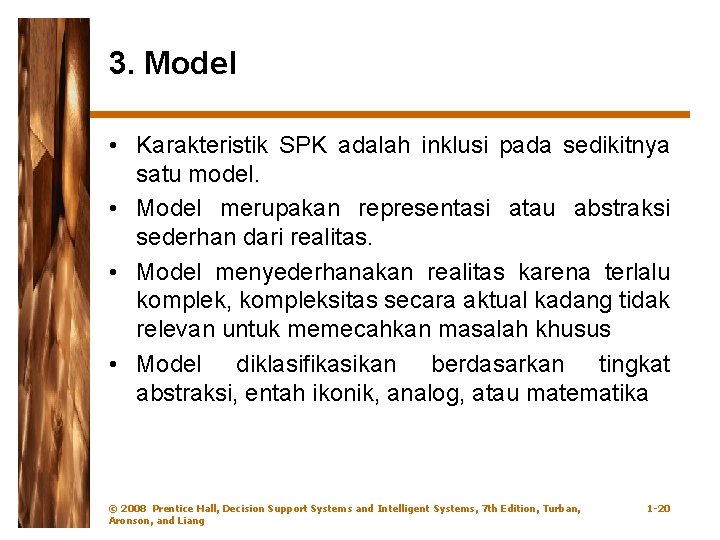 3. Model

• Karakteristik SPK adalah inklusi pada sedikitnya satu model.
• Model merupakan representasi atau abstraksi sederhan dari realitas.
• Model menyederhanakan realitas karena terlalu komplek, kompleksitas secara aktual kadang tidak relevan untuk memecahkan masalah khusus
• Model diklasifikasikan berdasarkan tingkat abstraksi, entah ikonik, analog, atau matematika

© 2008 Prentice Hall, Decision Support Systems and Intelligent Systems, 7th Edition, Turban, Aronson, and Liang

1-20